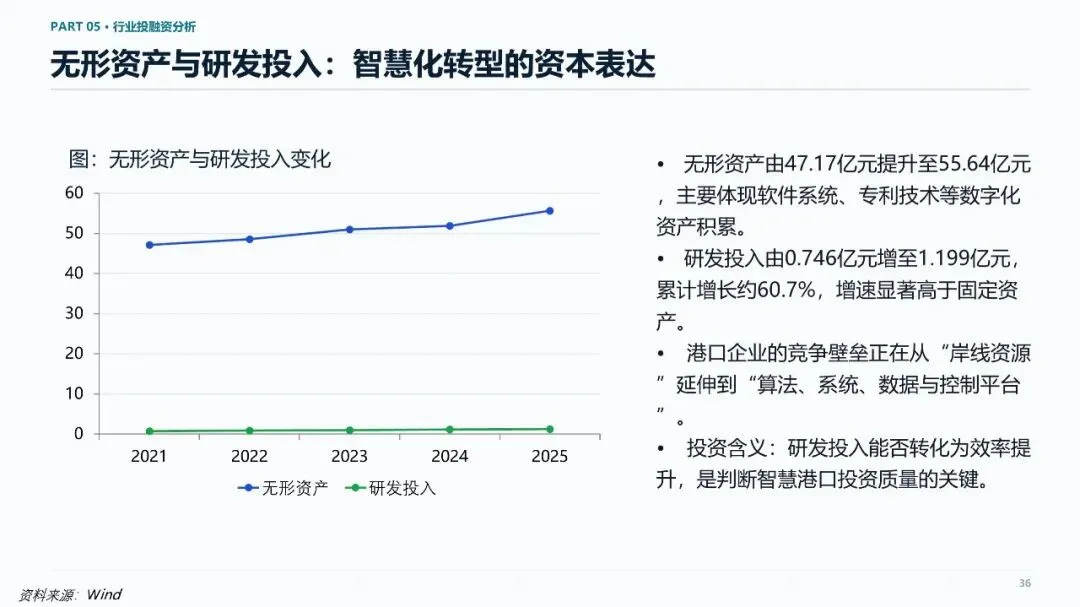 PART 05 • 行业投融资分析

无形资产与研发投入：智慧化转型的资本表达

图：无形资产与研发投入变化

60
50
40
30
20
10
0

2021 2022 2023 2024 2025

无形资产 研发投入

• 无形资产由47.17亿元提升至55.64亿元，主要体现软件系统、专利技术等数字化资产积累。

• 研发投入由0.746亿元增至1.199亿元，累计增长约60.7%，增速显著高于固定资产。

• 港口企业的竞争壁垒正在从“岸线资源”延伸到“算法、系统、数据与控制平台”。

• 投资含义：研发投入能否转化为效率提升，是判断智慧港口投资质量的关键。

资料来源：Wind

36